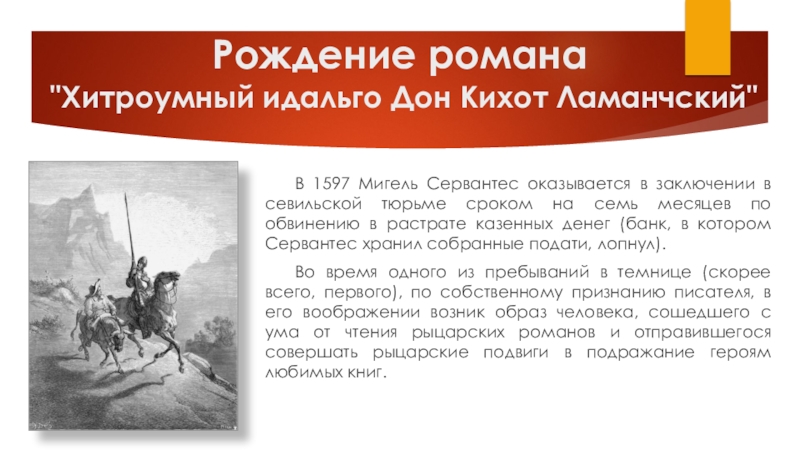 Рождение романа "Хитроумный идальго Дон Кихот Ламанчский"

В 1597 Мигель Сервантес оказывается в заключении в севильской тюрьме сроком на семь месяцев по обвинению в растрате казенных денег (банк, в котором Сервантес хранил собранные подати, лопнул).

Во время одного из пребываний в темнице (скорее всего, первого), по собственному признанию писателя, в его воображении возник образ человека, сошедшего с ума от чтения рыцарских романов и отправившегося совершать рыцарские подвиги в подражание героям любимых книг.